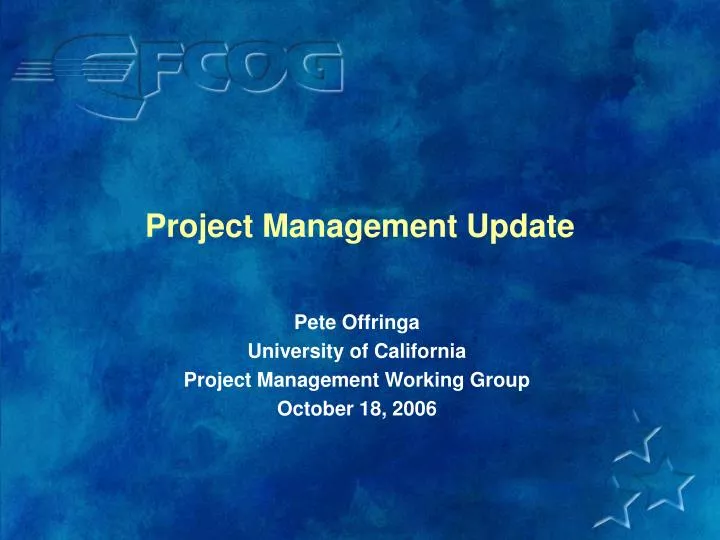 EFCOG

Project Management Update

Pete Offringa
University of California
Project Management Working Group
October 18, 2006